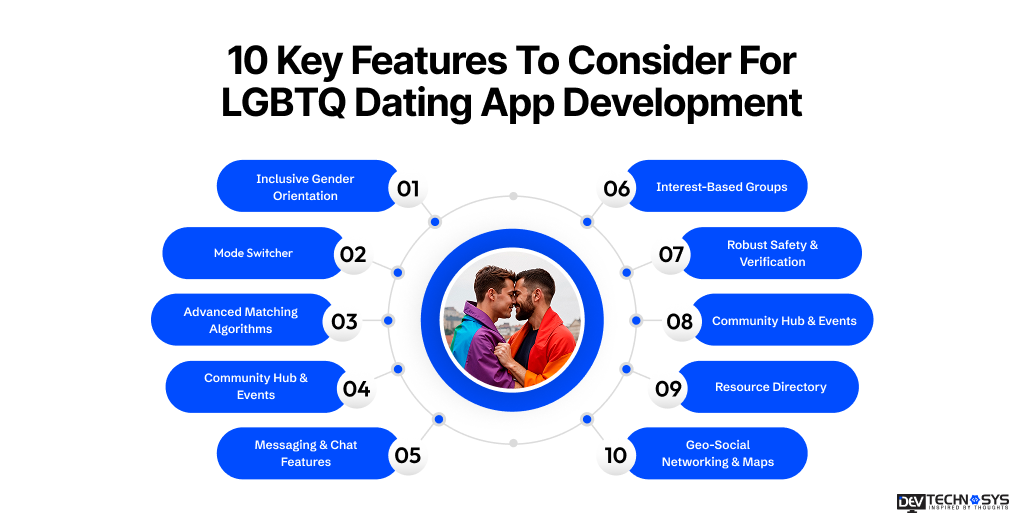 10 Key Features To Consider For LGBTQ Dating App Development

Inclusive Gender Orientation 01

Mode Switcher 02

Advanced Matching Algorithms 03

Community Hub & Events 04

Messaging & Chat Features 05

06 Interest-Based Groups

07 Robust Safety & Verification

08 Community Hub & Events

09 Resource Directory

10 Geo-Social Networking & Maps

DEV TECHNOSYS
INSPIRED BY THOUGHTS